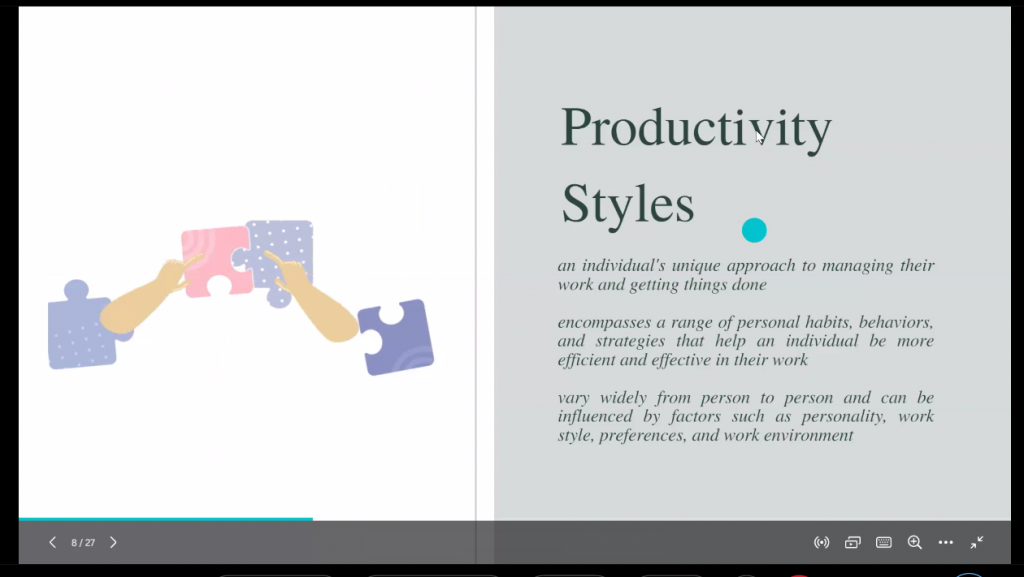 Productivity Styles

an individual's unique approach to managing their work and getting things done

encompasses a range of personal habits, behaviors, and strategies that help an individual be more efficient and effective in their work

vary widely from person to person and can be influenced by factors such as personality, work style, preferences, and work environment

8 / 27